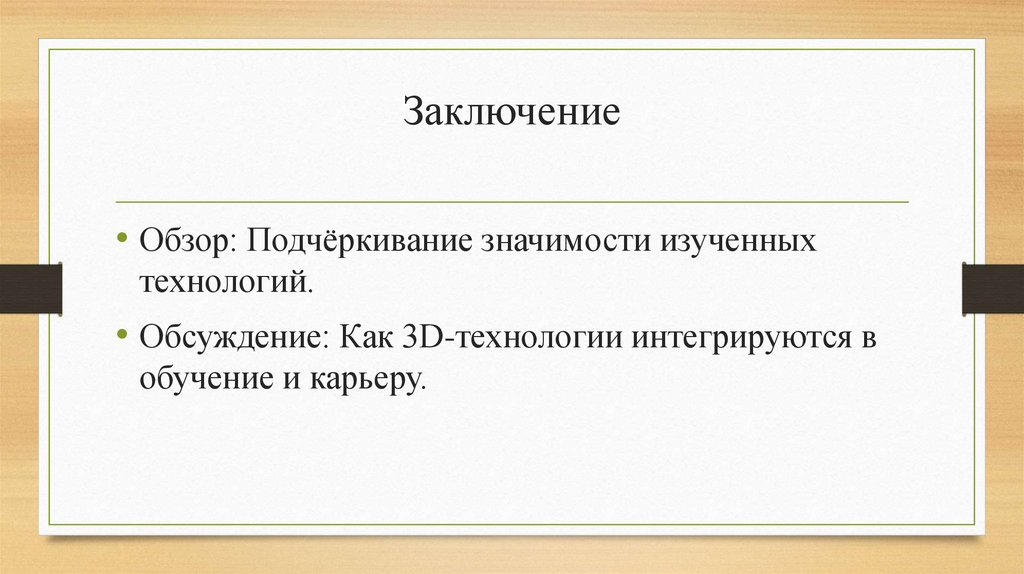 Заключение

• Обзор: Подчёркивание значимости изученных технологий.

• Обсуждение: Как 3D-технологии интегрируются в обучение и карьеру.